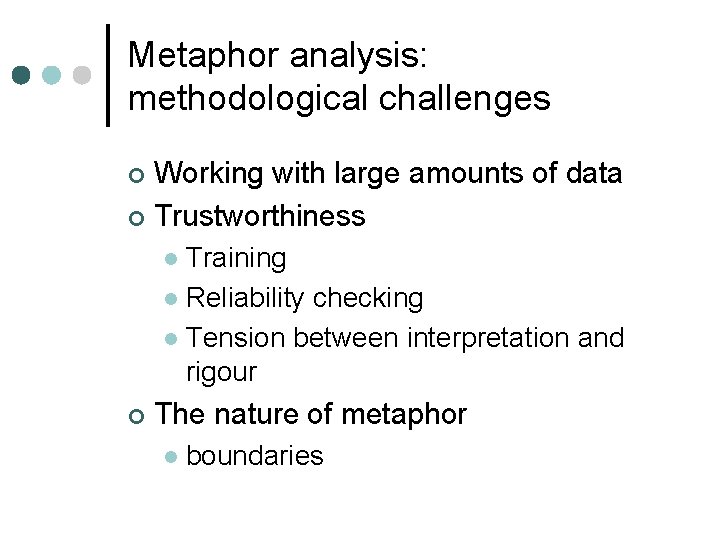 Metaphor analysis: methodological challenges

Working with large amounts of data

Trustworthiness

Training

Reliability checking

Tension between interpretation and rigour

The nature of metaphor

boundaries